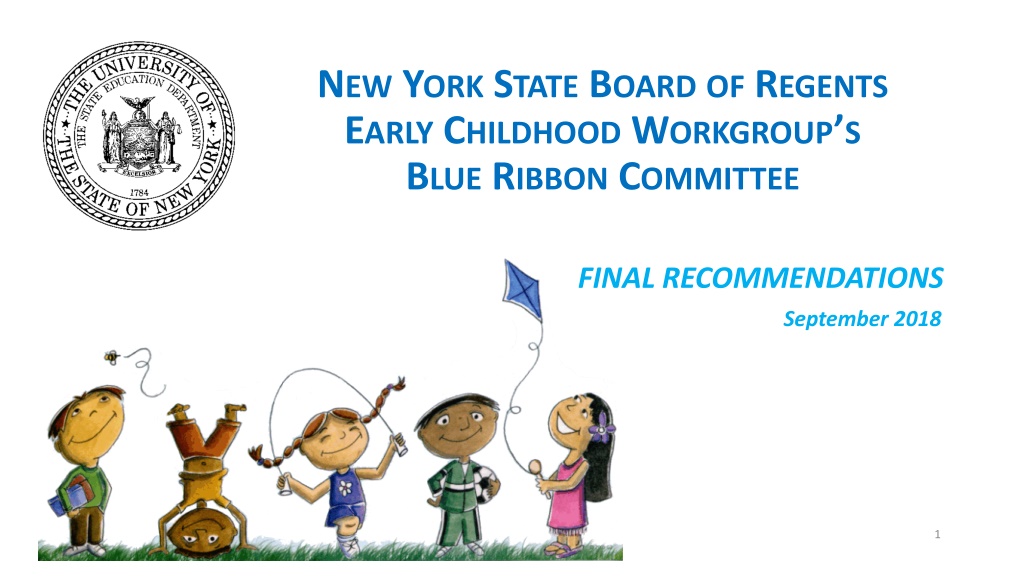 THE UNIVERSITY OF THE STATE OF NEW YORK
THE STATE EDUCATION DEPARTMENT
EXCELSIOR
1784

NEW YORK STATE BOARD OF REGENTS
EARLY CHILDHOOD WORKGROUP'S
BLUE RIBBON COMMITTEE

FINAL RECOMMENDATIONS
September 2018

1